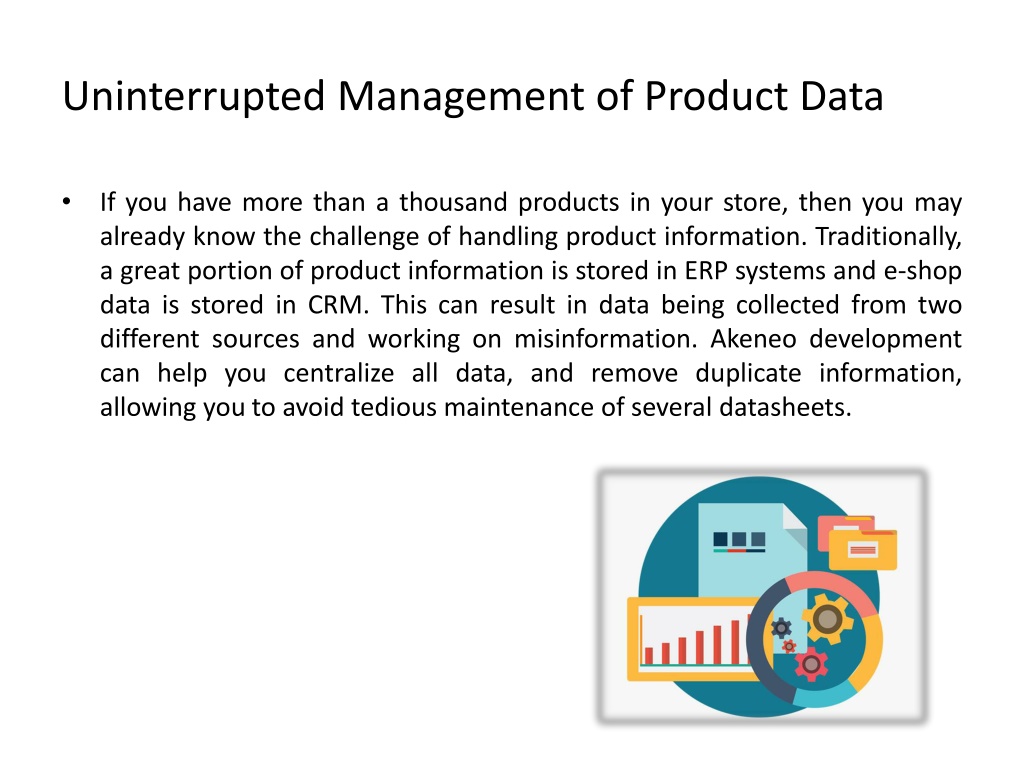 Uninterrupted Management of Product Data

• If you have more than a thousand products in your store, then you may already know the challenge of handling product information. Traditionally, a great portion of product information is stored in ERP systems and e-shop data is stored in CRM. This can result in data being collected from two different sources and working on misinformation. Akeneo development can help you centralize all data, and remove duplicate information, allowing you to avoid tedious maintenance of several datasheets.